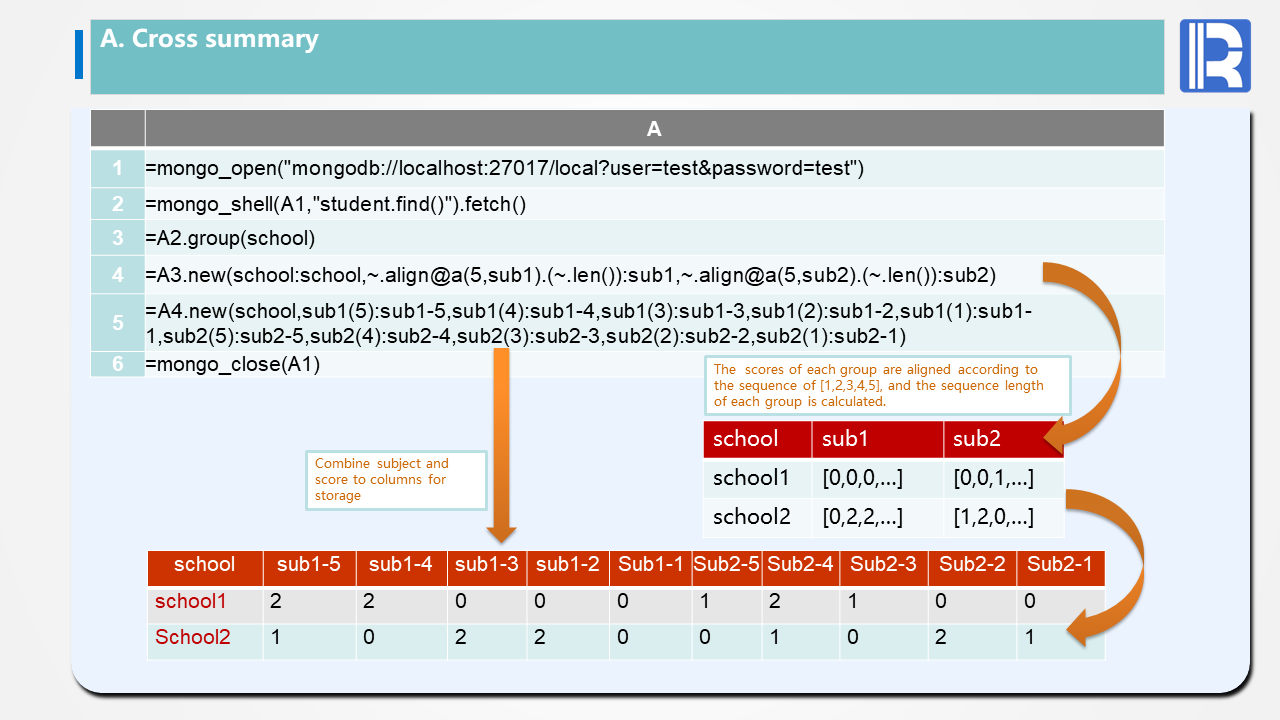 A. Cross summary

| | A |
|---|---|
| 1 | =mongo_open("mongodb://localhost:27017/local?user=test&password=test") |
| 2 | =mongo_shell(A1,"student.find()").fetch() |
| 3 | =A2.group(school) |
| 4 | =A3.new(school:school,~.align@a(5,sub1).(~.len()):sub1,~.align@a(5,sub2).(~.len()):sub2) |
| 5 | =A4.new(school,sub1(5):sub1-5,sub1(4):sub1-4,sub1(3):sub1-3,sub1(2):sub1-2,sub1(1):sub1-1,sub2(5):sub2-5,sub2(4):sub2-4,sub2(3):sub2-3,sub2(2):sub2-2,sub2(1):sub2-1) |
| 6 | =mongo_close(A1) |

The scores of each group are aligned according to the sequence of [1,2,3,4,5], and the sequence length of each group is calculated.

| school | sub1 | sub2 |
|---|---|---|
| school1 | [0,0,0,...] | [0,0,1,...] |
| school2 | [0,2,2,...] | [1,2,0,...] |

Combine subject and score to columns for storage

| school | sub1-5 | sub1-4 | sub1-3 | sub1-2 | Sub1-1 | Sub2-5 | Sub2-4 | Sub2-3 | Sub2-2 | Sub2-1 |
|---|---|---|---|---|---|---|---|---|---|---|
| school1 | 2 | 2 | 0 | 0 | 0 | 1 | 2 | 1 | 0 | 0 |
| School2 | 1 | 0 | 2 | 2 | 0 | 0 | 1 | 0 | 2 | 1 |